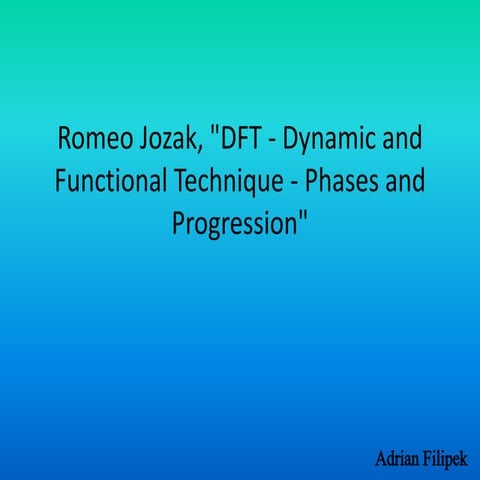 Romeo Jozak, "DFT - Dynamic and Functional Technique - Phases and Progression"

Adrian Filipek